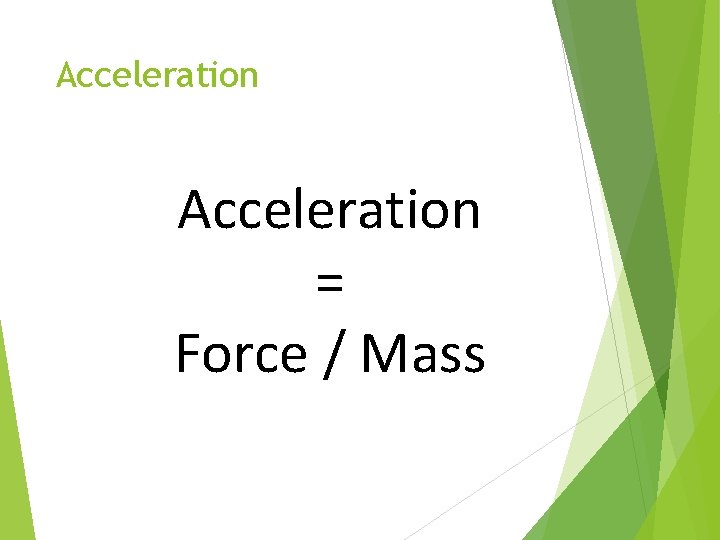 Acceleration

Acceleration
=
Force / Mass